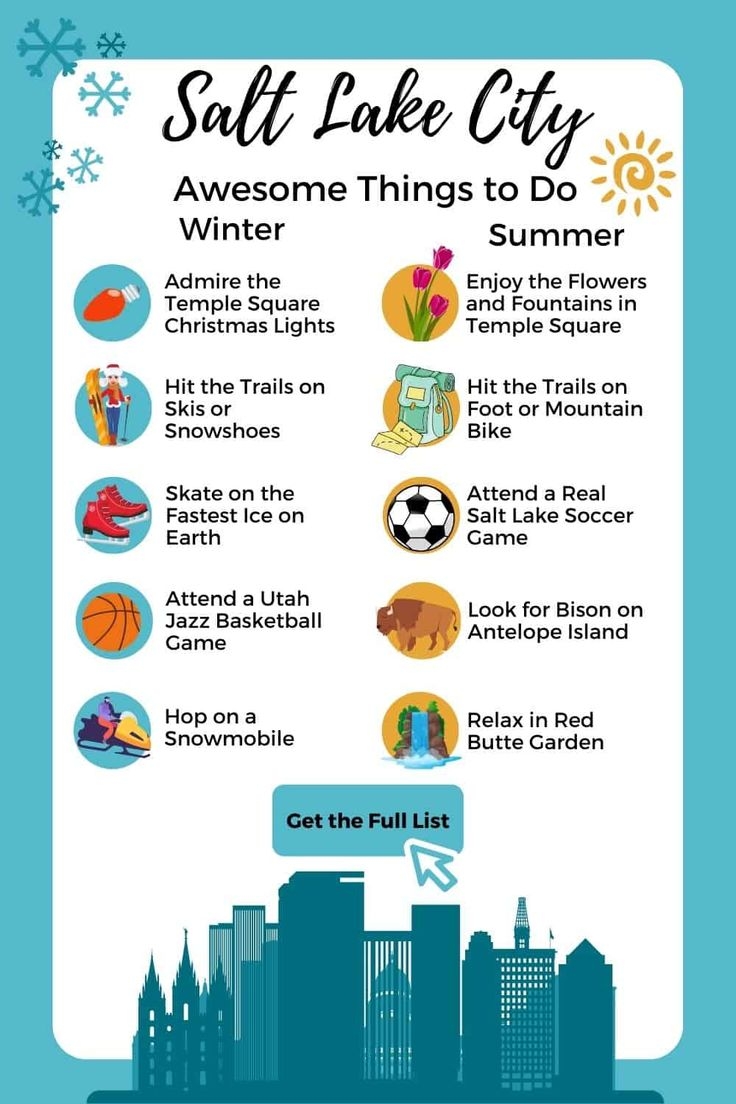 Salt Lake City

Awesome Things to Do

Winter

Admire the Temple Square Christmas Lights

Hit the Trails on Skis or Snowshoes

Skate on the Fastest Ice on Earth

Attend a Utah Jazz Basketball Game

Hop on a Snowmobile

Summer

Enjoy the Flowers and Fountains in Temple Square

Hit the Trails on Foot or Mountain Bike

Attend a Real Salt Lake Soccer Game

Look for Bison on Antelope Island

Relax in Red Butte Garden

Get the Full List